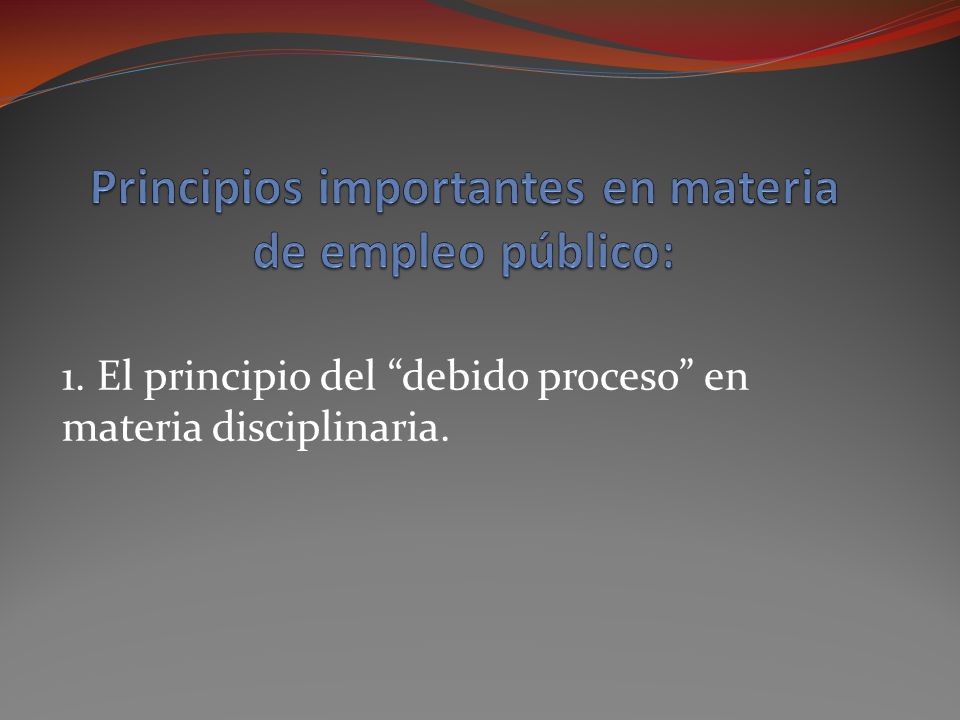 Principios importantes en materia de empleo público:

1. El principio del “debido proceso” en materia disciplinaria.